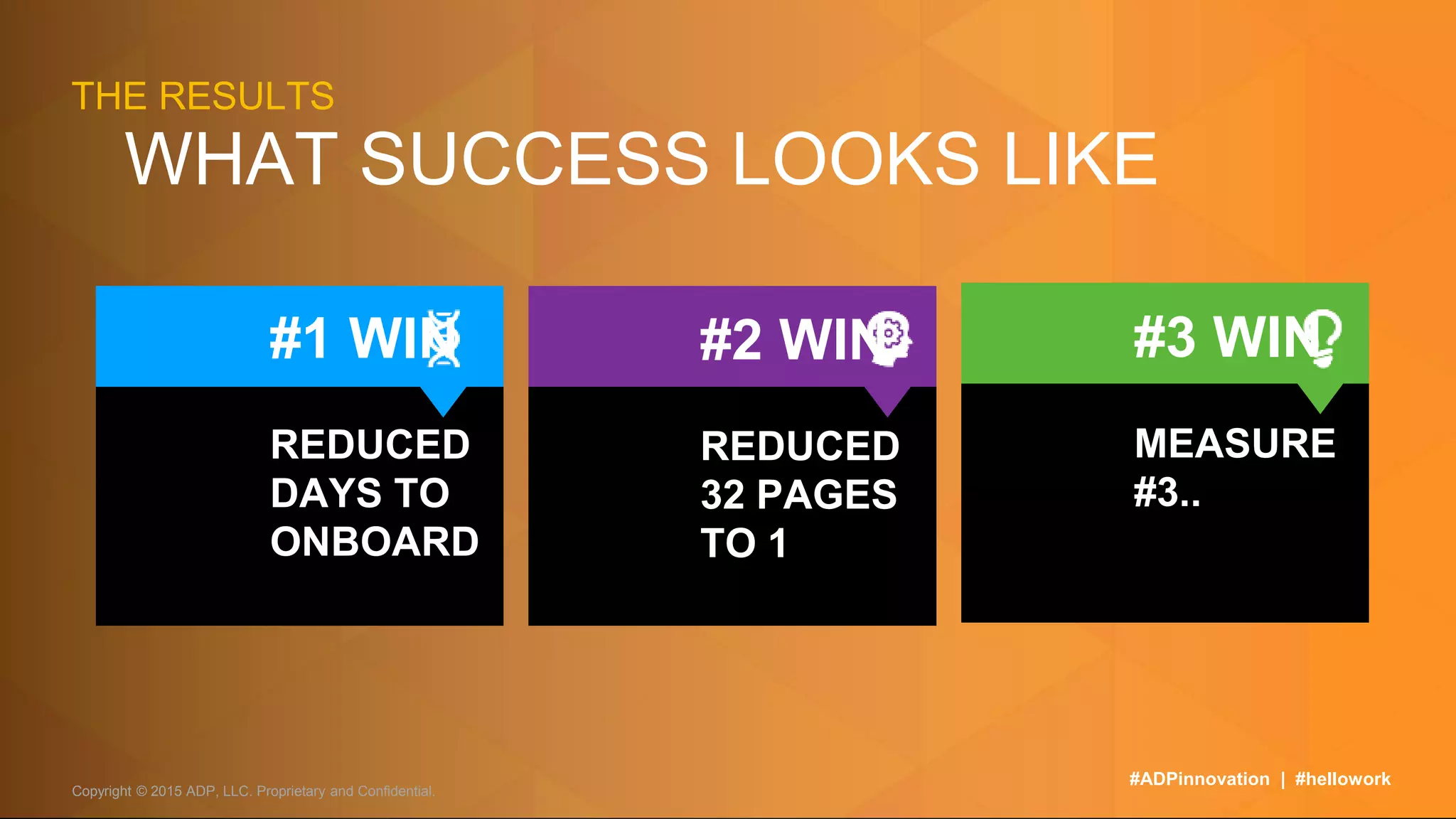 THE RESULTS
WHAT SUCCESS LOOKS LIKE

#1 WIN
REDUCED DAYS TO ONBOARD

#2 WIN
REDUCED 32 PAGES TO 1

#3 WIN
MEASURE #3..

Copyright © 2015 ADP, LLC. Proprietary and Confidential.

#ADPinnovation | #hellowork